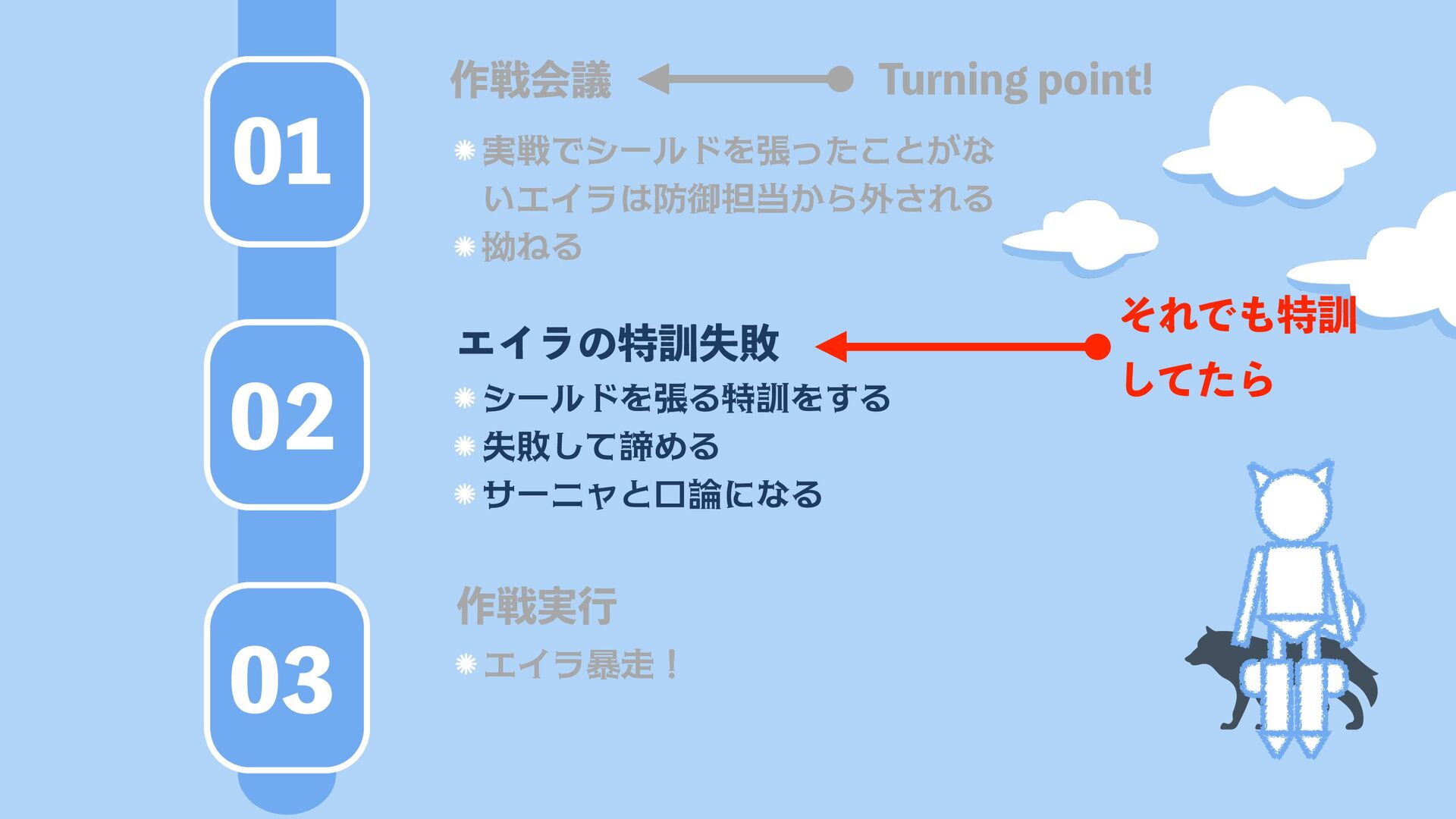 01

作戦会議

Turning point!

実戦でシールドを張ったことがないエイラは防御担当から外される

拗ねる

02

エイラの特訓失敗

それでも特訓してたら

シールドを張る特訓をする

失敗して諦める

サーニャと口論になる

03

作戦実行

エイラ暴走！